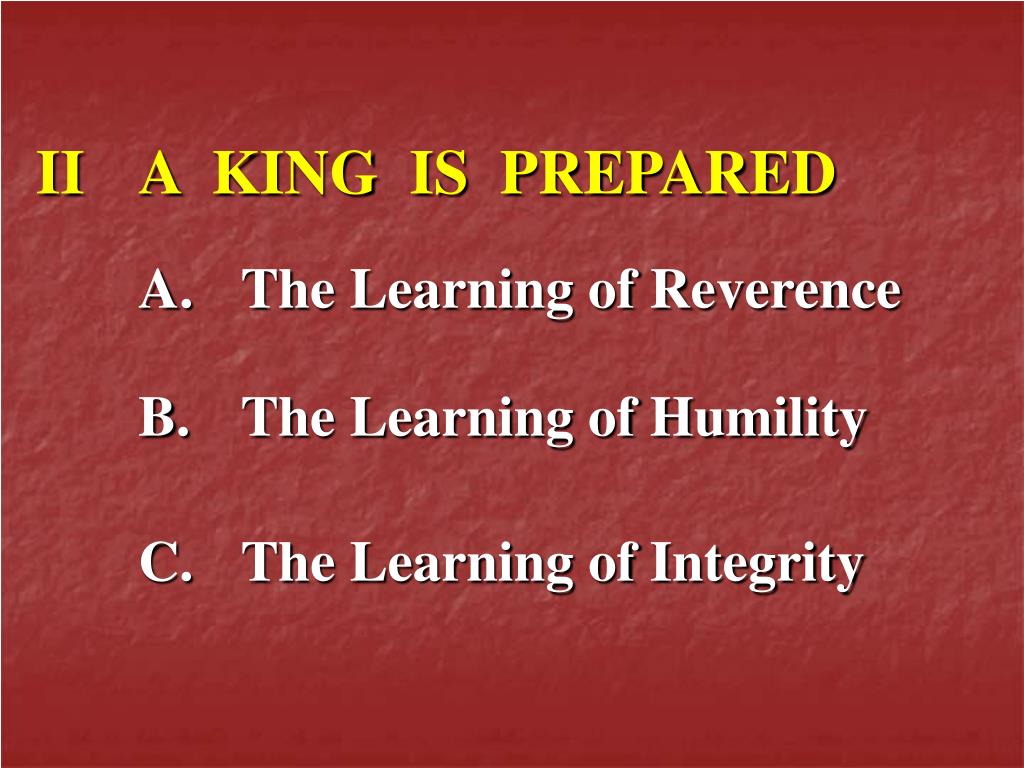 II A KING IS PREPARED

A. The Learning of Reverence

B. The Learning of Humility

C. The Learning of Integrity